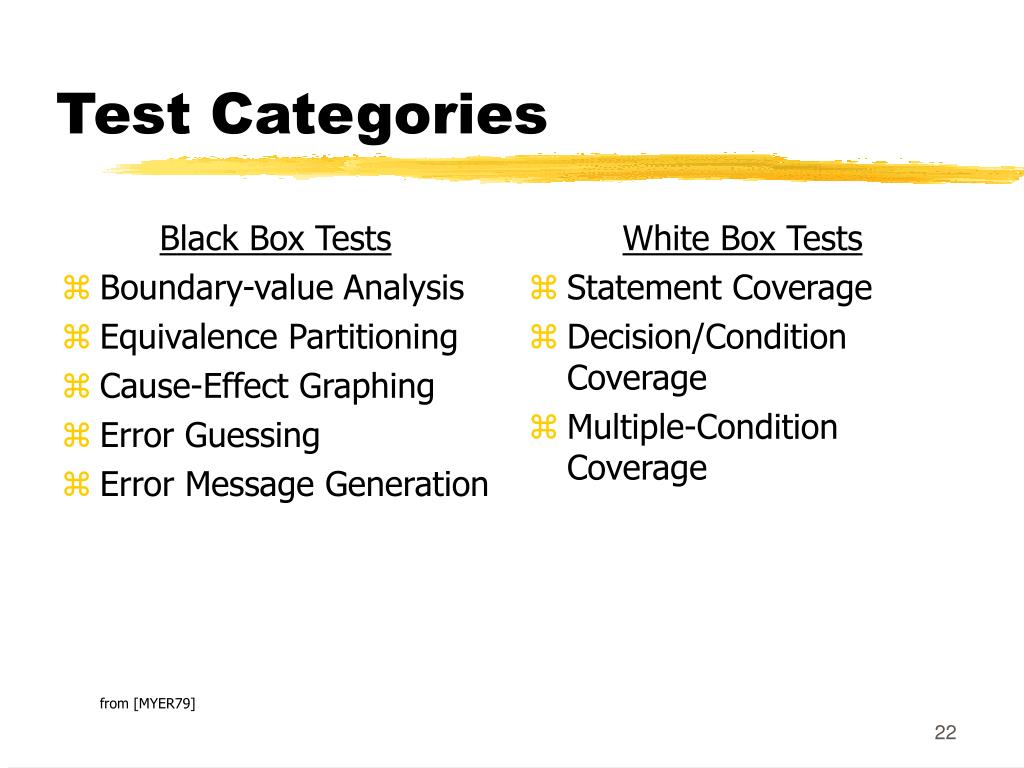 Test Categories

Black Box Tests

⌘ Boundary-value Analysis
⌘ Equivalence Partitioning
⌘ Cause-Effect Graphing
⌘ Error Guessing
⌘ Error Message Generation

White Box Tests

⌘ Statement Coverage
⌘ Decision/Condition Coverage
⌘ Multiple-Condition Coverage

from [MYER79]

22